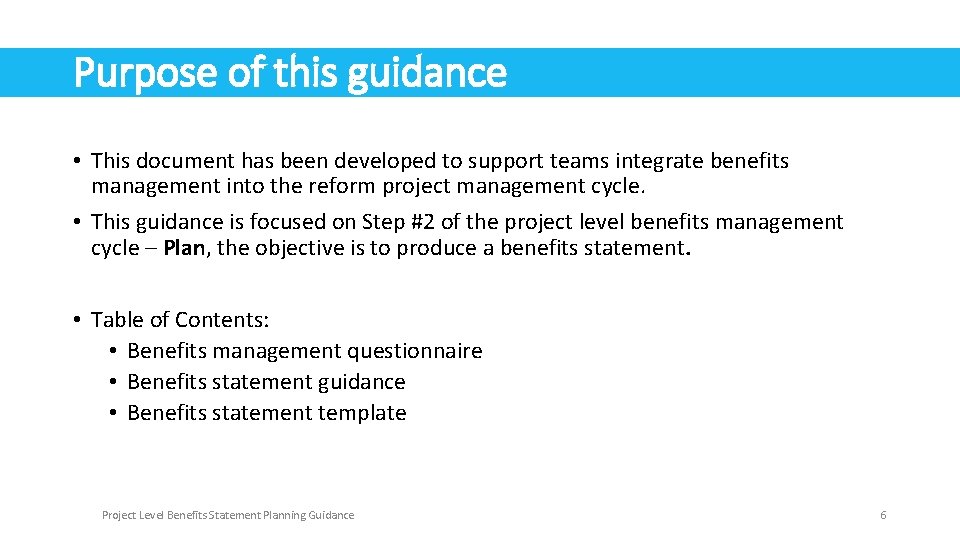 Purpose of this guidance

• This document has been developed to support teams integrate benefits management into the reform project management cycle.

• This guidance is focused on Step #2 of the project level benefits management cycle – Plan, the objective is to produce a benefits statement.

• Table of Contents:
• Benefits management questionnaire
• Benefits statement guidance
• Benefits statement template

Project Level Benefits Statement Planning Guidance

6